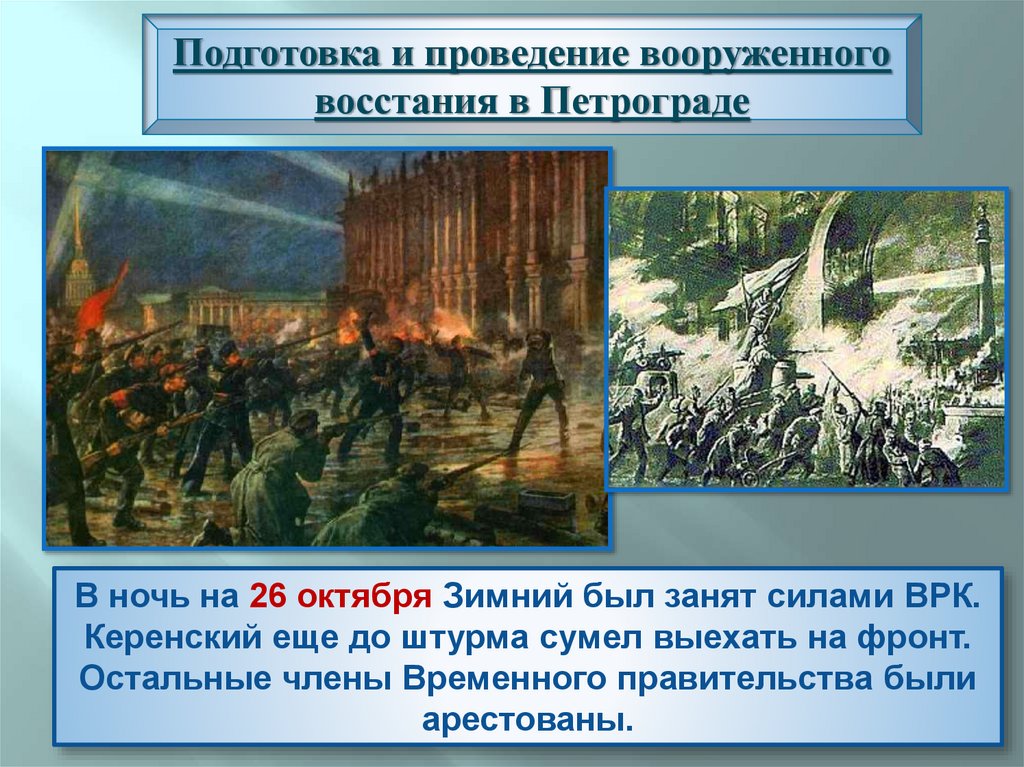 Подготовка и проведение вооруженного восстания в Петрограде

В ночь на 26 октября Зимний был занят силами ВРК. Керенский еще до штурма сумел выехать на фронт. Остальные члены Временного правительства были арестованы.